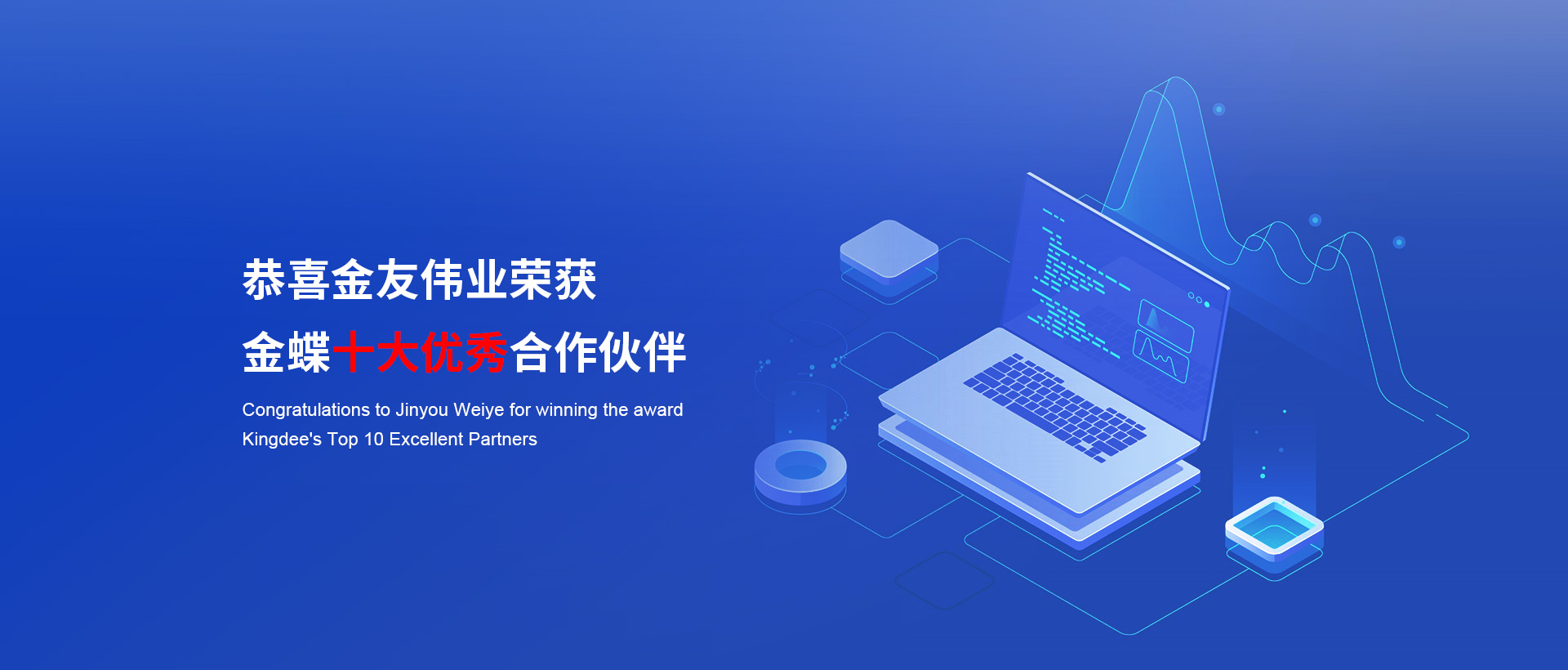 恭喜金友伟业荣获

金蝶十大优秀合作伙伴

Congratulations to Jinyou Weiye for winning the award
Kingdee's Top 10 Excellent Partners